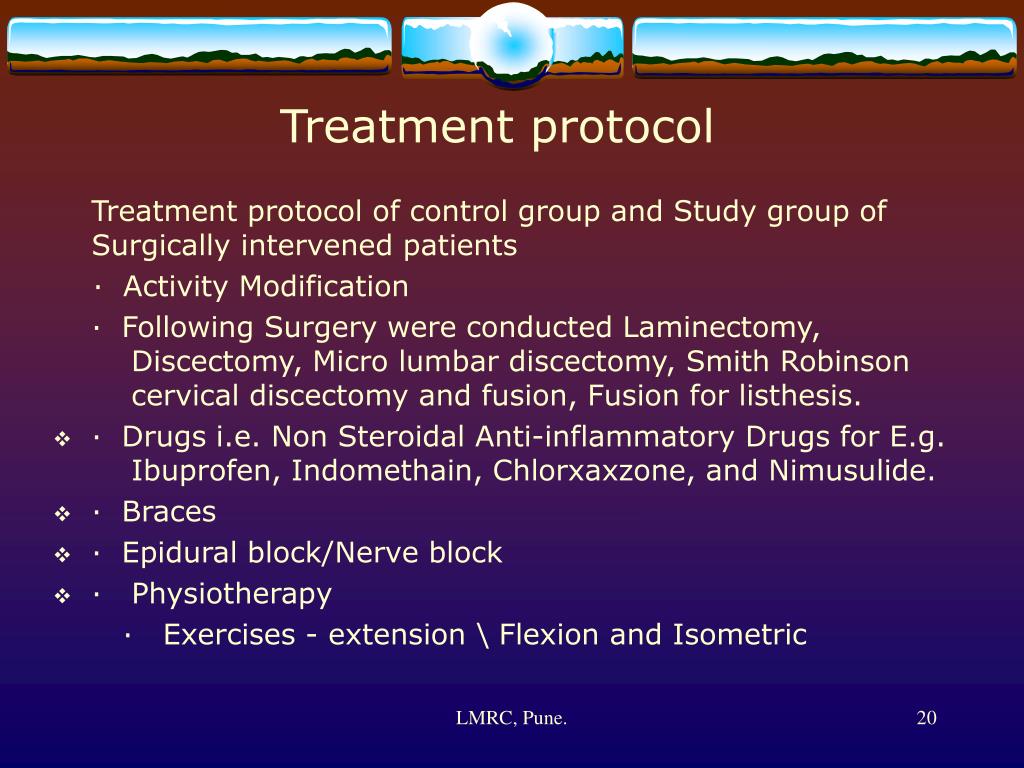 Treatment protocol

Treatment protocol of control group and Study group of Surgically intervened patients

· Activity Modification

· Following Surgery were conducted Laminectomy, Discectomy, Micro lumbar discectomy, Smith Robinson cervical discectomy and fusion, Fusion for listhesis.

❖ · Drugs i.e. Non Steroidal Anti-inflammatory Drugs for E.g. Ibuprofen, Indomethain, Chlorxaxzone, and Nimusulide.

❖ · Braces

❖ · Epidural block/Nerve block

❖ · Physiotherapy

· Exercises - extension \ Flexion and Isometric

LMRC, Pune.

20